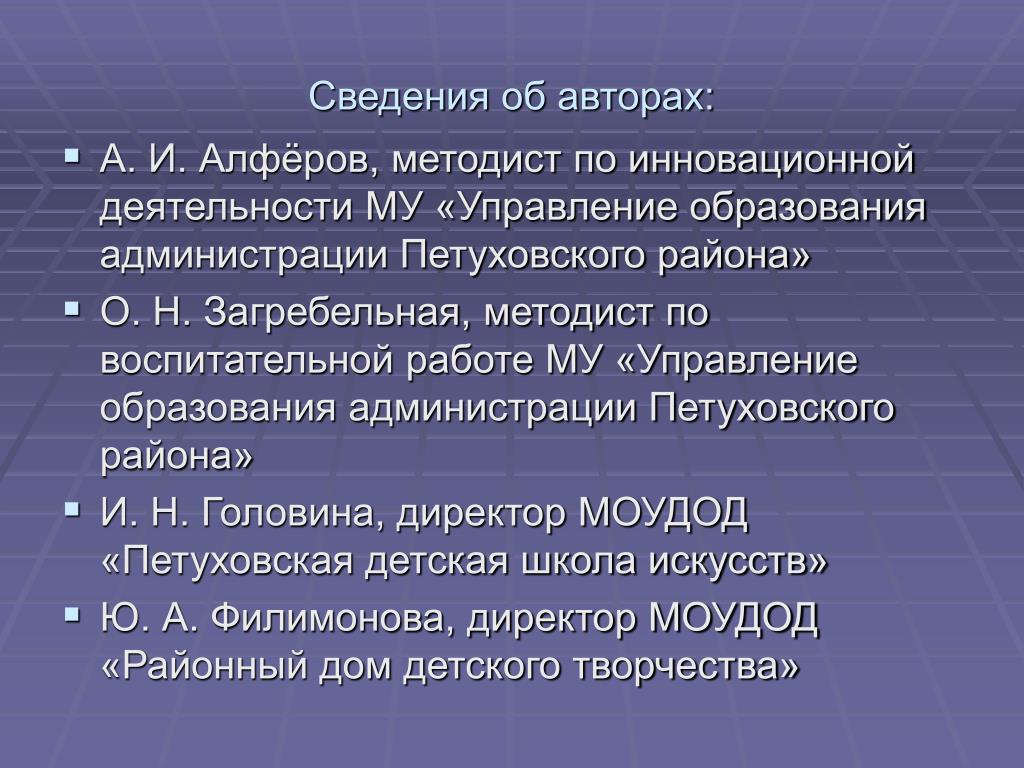 Сведения об авторах:

▪ А. И. Алфёров, методист по инновационной деятельности МУ «Управление образования администрации Петуховского района»

▪ О. Н. Загребельная, методист по воспитательной работе МУ «Управление образования администрации Петуховского района»

▪ И. Н. Головина, директор МОУДОД «Петуховская детская школа искусств»

▪ Ю. А. Филимонова, директор МОУДОД «Районный дом детского творчества»